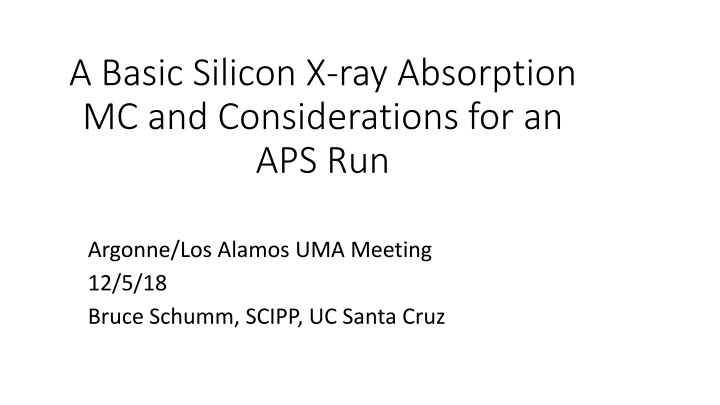 A Basic Silicon X-ray Absorption MC and Considerations for an APS Run

Argonne/Los Alamos UMA Meeting
12/5/18
Bruce Schumm, SCIPP, UC Santa Cruz